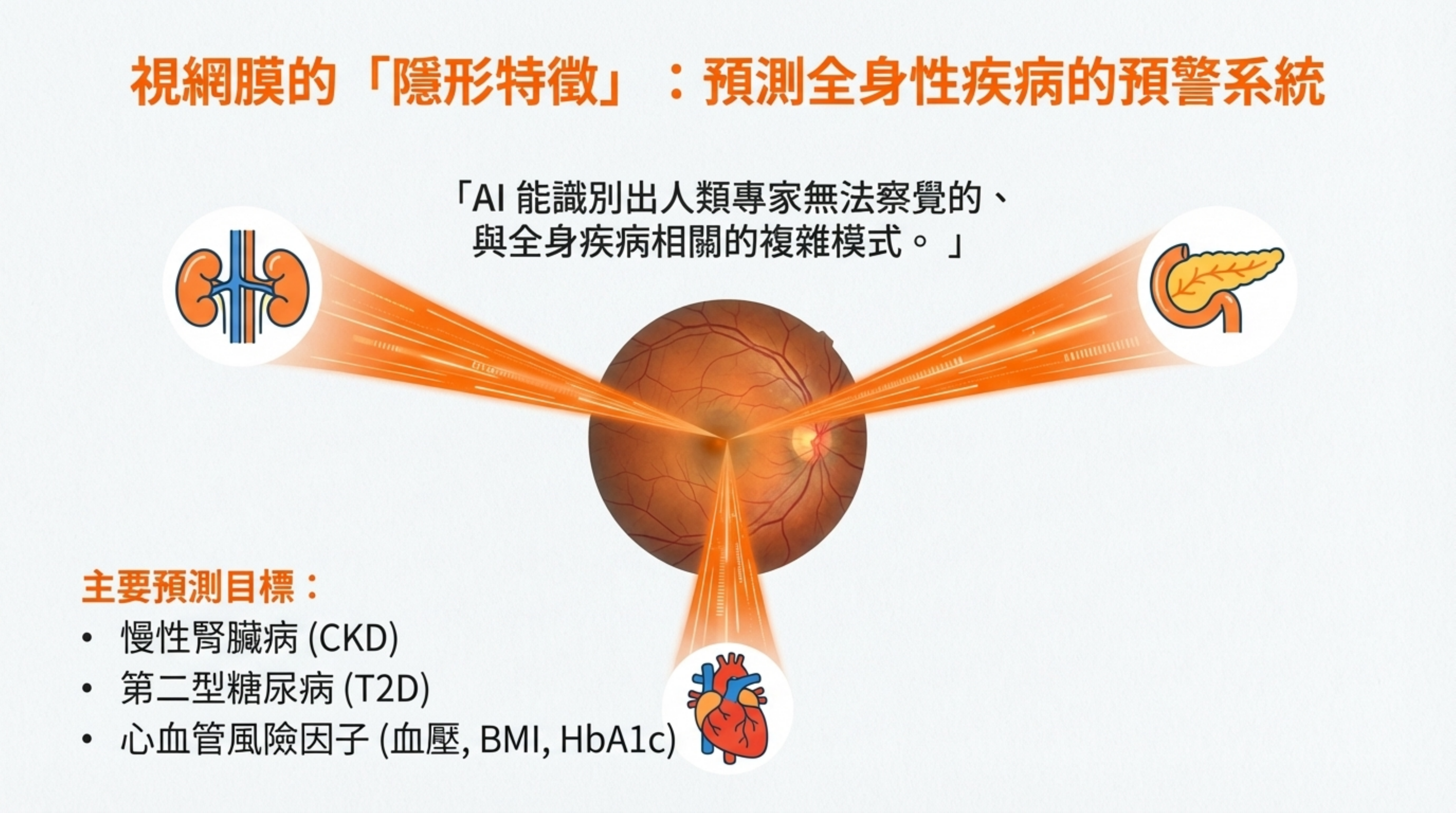 視網膜的「隱形特徵」：預測全身性疾病的預警系統

「AI 能識別出人類專家無法察覺的、與全身疾病相關的複雜模式。」

主要預測目標：
• 慢性腎臟病 (CKD)
• 第二型糖尿病 (T2D)
• 心血管風險因子 (血壓, BMI, HbA1c)